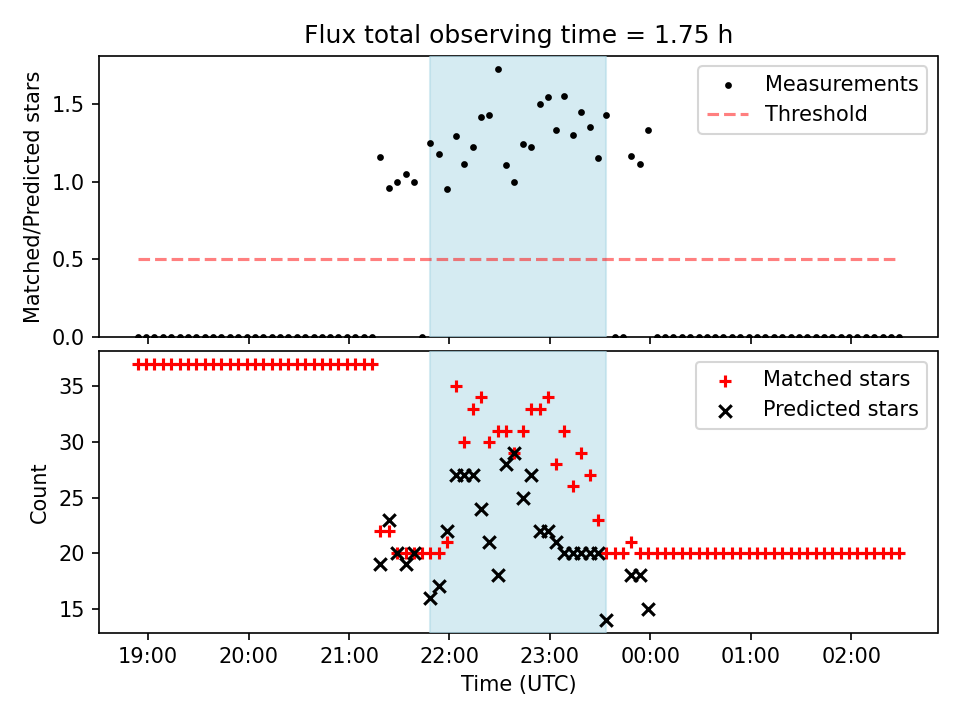 Flux total observing time = 1.75 h

Matched/Predicted stars

1.5
1.0
0.5
0.0

Measurements
Threshold

Count

35
30
25
20
15

Matched stars
Predicted stars

19:00 20:00 21:00 22:00 23:00 00:00 01:00 02:00

Time (UTC)